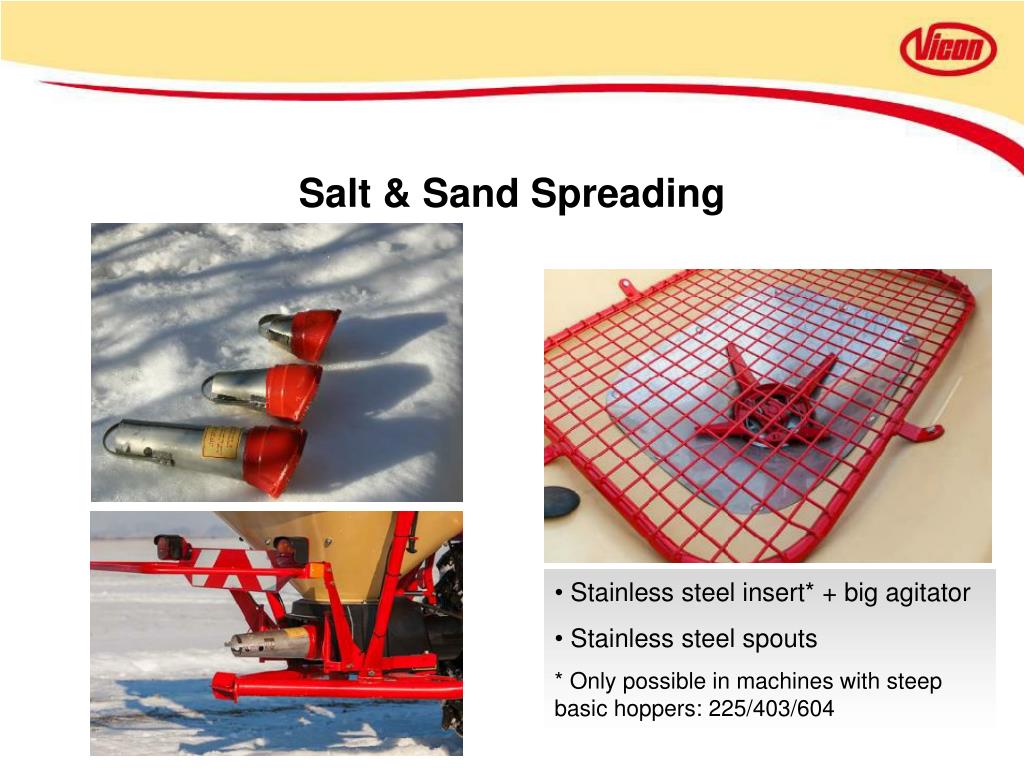 Vicon

Salt & Sand Spreading

• Stainless steel insert* + big agitator

• Stainless steel spouts

* Only possible in machines with steep basic hoppers: 225/403/604